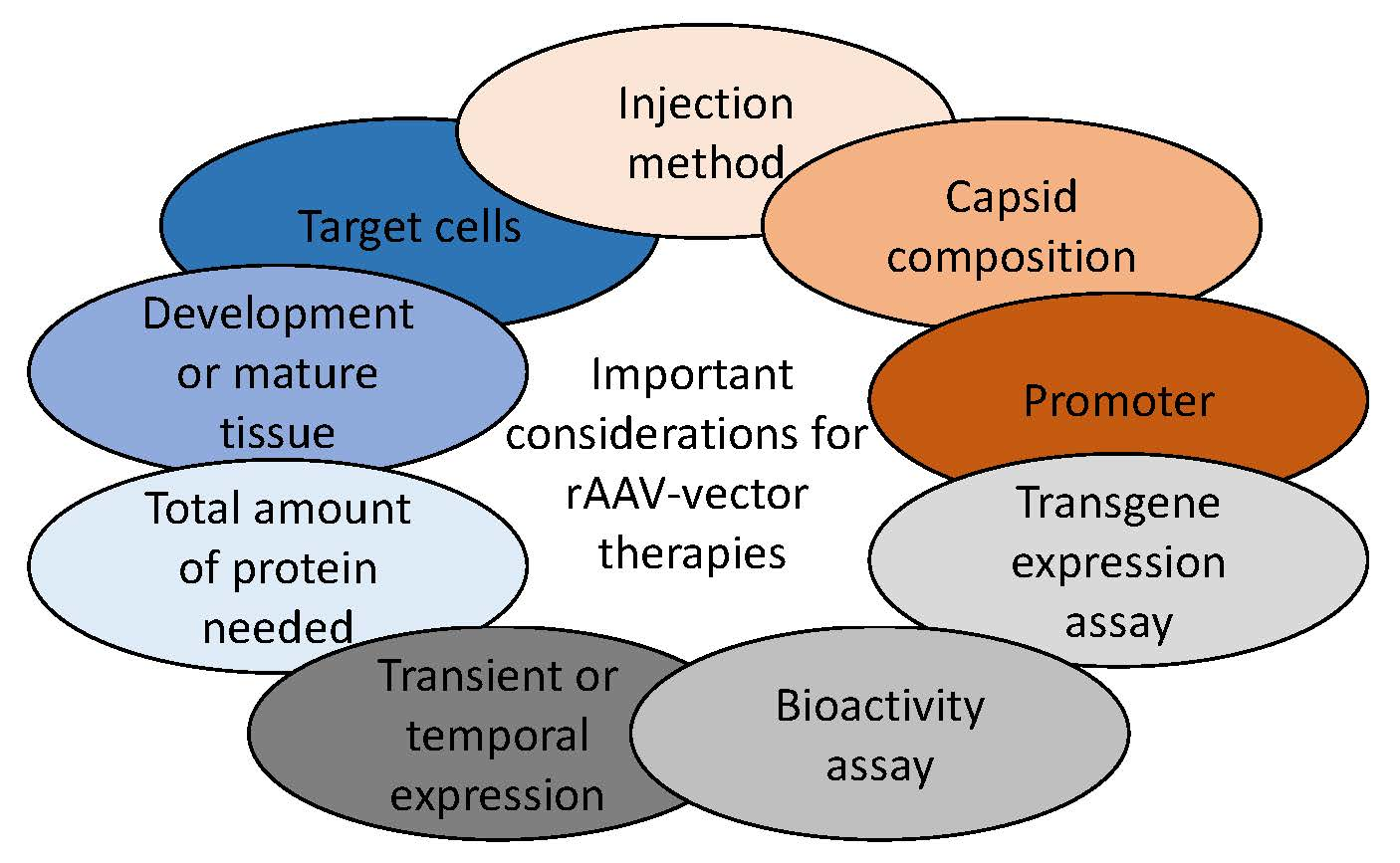 Injection method

Capsid composition

Promoter

Transgene expression assay

Bioactivity assay

Transient or temporal expression

Total amount of protein needed

Development or mature tissue

Target cells

Important considerations for rAAV-vector therapies